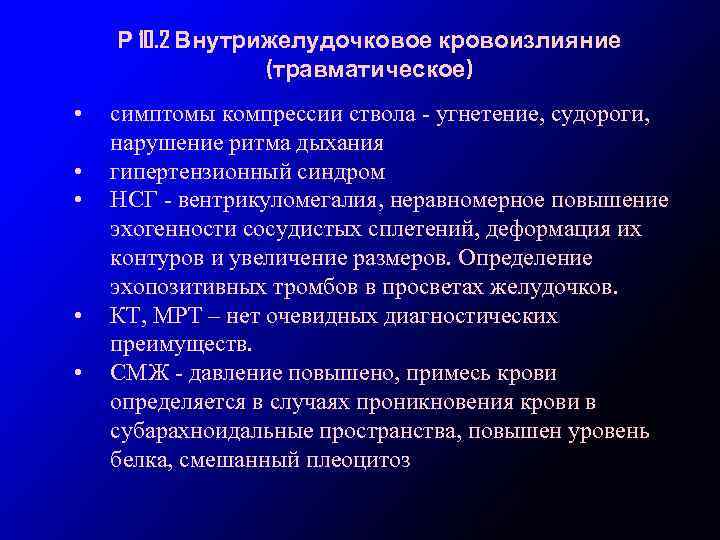 Р 10.2 Внутрижелудочковое кровоизлияние (травматическое)

• симптомы компрессии ствола - угнетение, судороги, нарушение ритма дыхания
• гипертензионный синдром
• НСГ - вентрикуломегалия, неравномерное повышение эхогенности сосудистых сплетений, деформация их контуров и увеличение размеров. Определение эхопозитивных тромбов в просветах желудочков.
• КТ, МРТ – нет очевидных диагностических преимуществ.
• СМЖ - давление повышено, примесь крови определяется в случаях проникновения крови в субарахноидальные пространства, повышен уровень белка, смешанный плеоцитоз